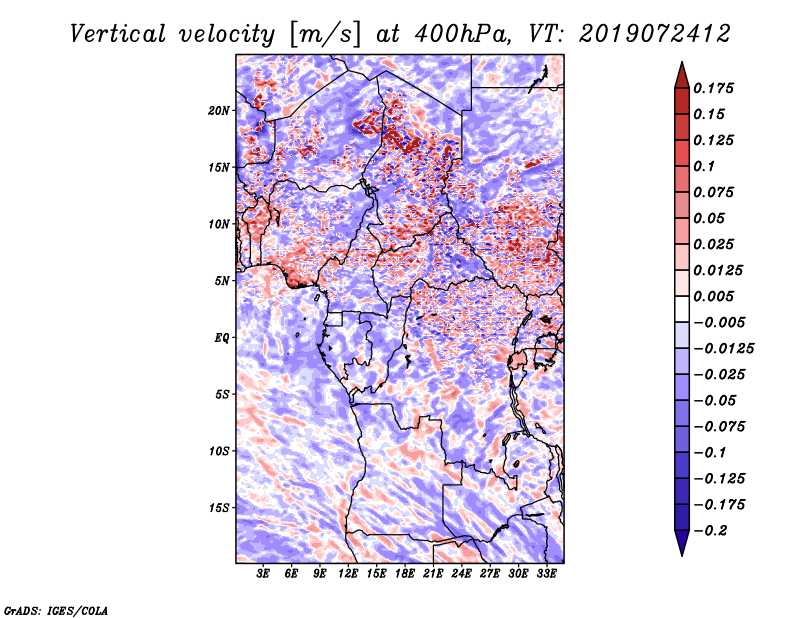 Vertical velocity [m/s] at 400hPa, VT: 2019072412

20N
15N
10N
5N
EQ
5S
10S
15S

3E 6E 9E 12E 15E 18E 21E 24E 27E 30E 33E

0.175
0.15
0.125
0.1
0.075
0.05
0.025
0.0125
0.005
−0.005
−0.0125
−0.025
−0.05
−0.075
−0.1
−0.125
−0.175
−0.2

GrADS: IGES/COLA